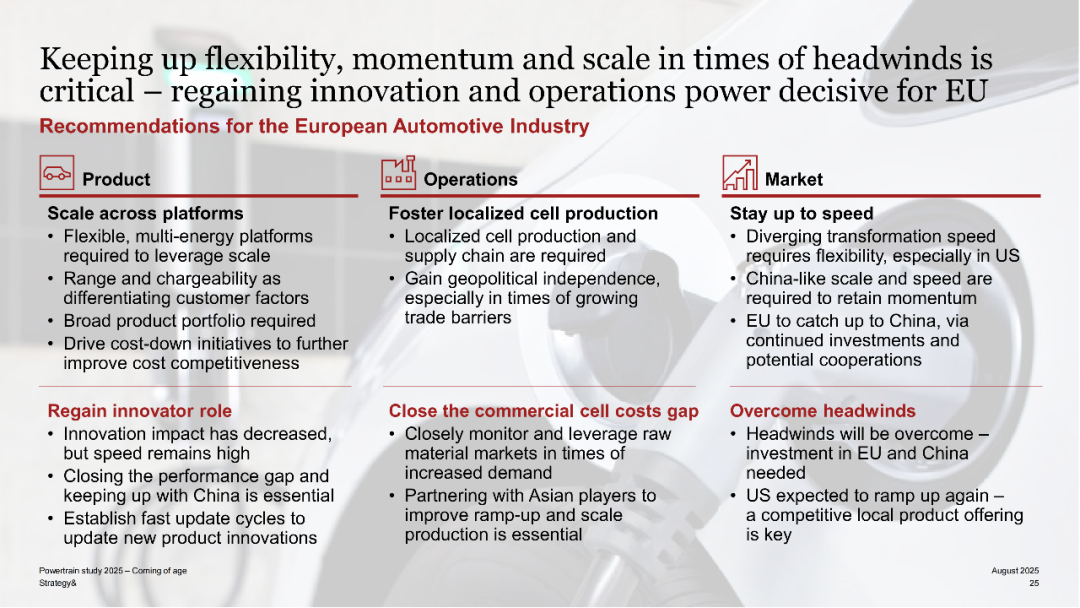 Keeping up flexibility, momentum and scale in times of headwinds is critical – regaining innovation and operations power decisive for EU

Recommendations for the European Automotive Industry

Product

Scale across platforms
• Flexible, multi-energy platforms required to leverage scale
• Range and chargeability as differentiating customer factors
• Broad product portfolio required
• Drive cost-down initiatives to further improve cost competitiveness

Regain innovator role
• Innovation impact has decreased, but speed remains high
• Closing the performance gap and keeping up with China is essential
• Establish fast update cycles to update new product innovations

Operations

Foster localized cell production
• Localized cell production and supply chain are required
• Gain geopolitical independence, especially in times of growing trade barriers

Close the commercial cell costs gap
• Closely monitor and leverage raw material markets in times of increased demand
• Partnering with Asian players to improve ramp-up and scale production is essential

Market

Stay up to speed
• Diverging transformation speed requires flexibility, especially in US
• China-like scale and speed are required to retain momentum
• EU to catch up to China, via continued investments and potential cooperations

Overcome headwinds
• Headwinds will be overcome – investment in EU and China needed
• US expected to ramp up again – a competitive local product offering is key

Powertrain study 2025 – Coming of age
Strategy&

August 2025
25